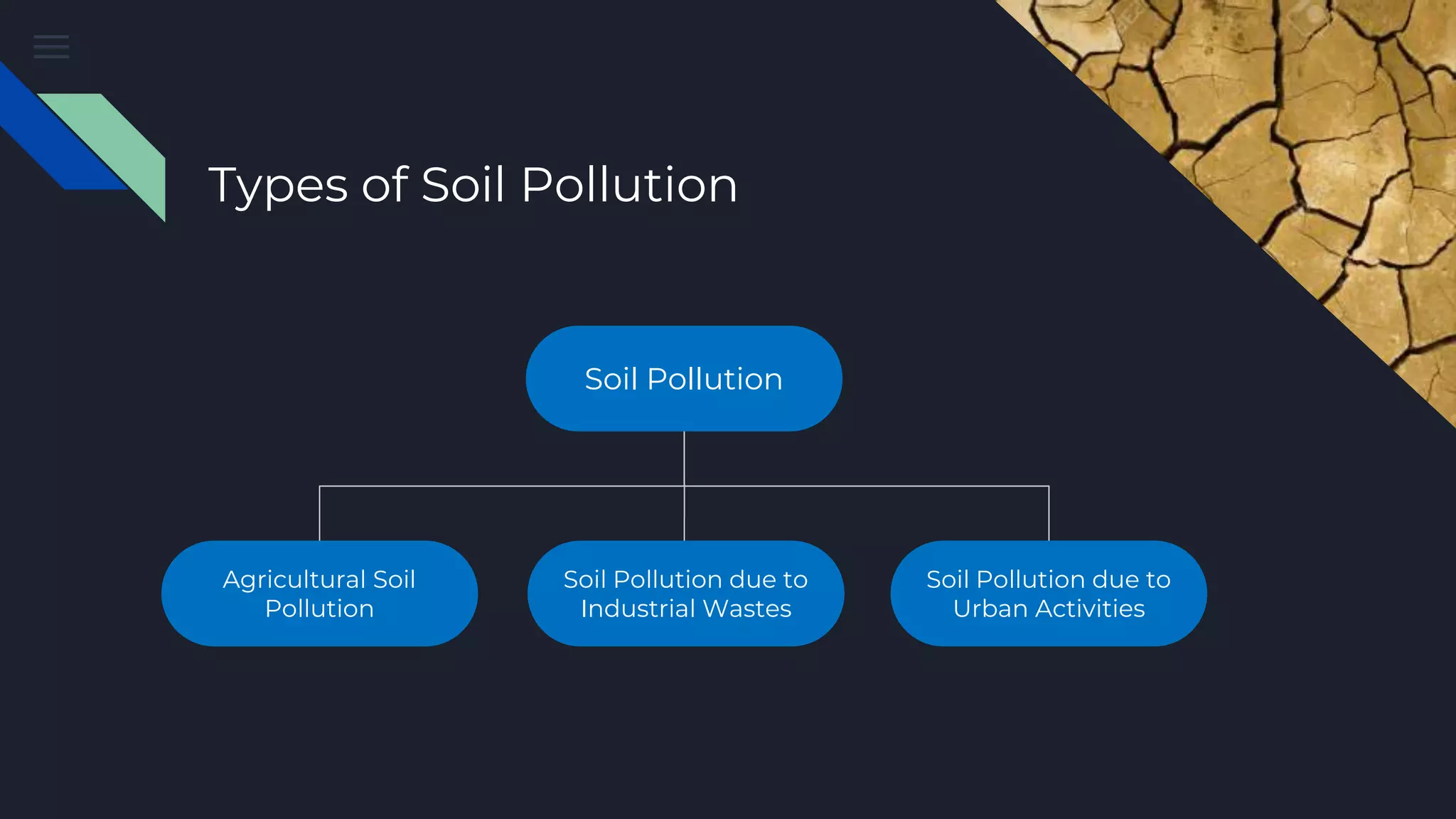 Types of Soil Pollution

Soil Pollution

Agricultural Soil Pollution

Soil Pollution due to Industrial Wastes

Soil Pollution due to Urban Activities